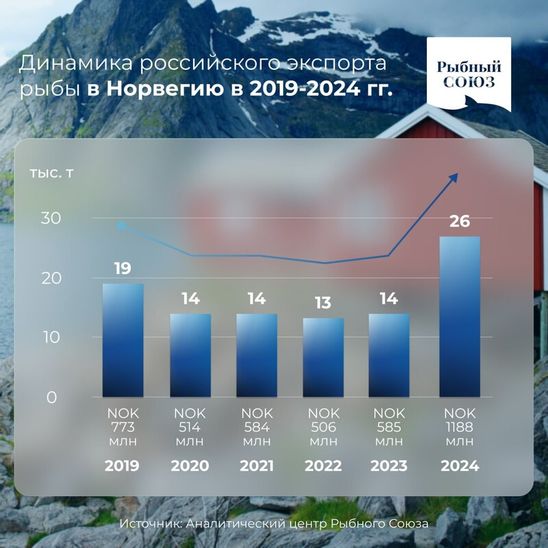 Динамика российского экспорта рыбы в Норвегию в 2019-2024 гг.

Рыбный СОЮЗ

тыс. т

30
20
10
0

19
14
14
13
14
26

NOK 773 млн
NOK 514 млн
NOK 584 млн
NOK 506 млн
NOK 585 млн
NOK 1188 млн

2019
2020
2021
2022
2023
2024

Источник: Аналитический центр Рыбного Союза